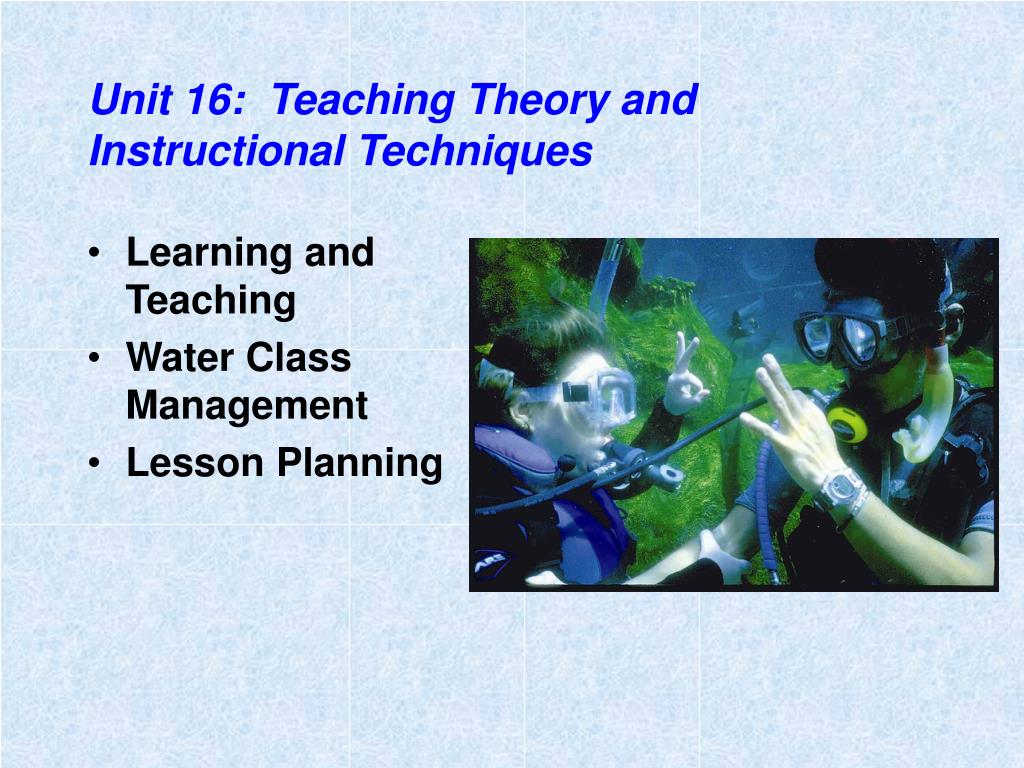 Unit 16: Teaching Theory and Instructional Techniques

• Learning and Teaching
• Water Class Management
• Lesson Planning